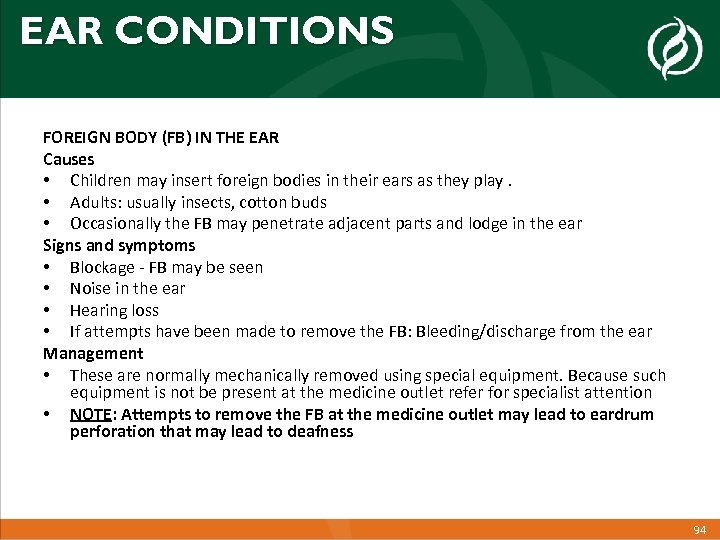 EAR CONDITIONS

FOREIGN BODY (FB) IN THE EAR
Causes
• Children may insert foreign bodies in their ears as they play .
• Adults: usually insects, cotton buds
• Occasionally the FB may penetrate adjacent parts and lodge in the ear
Signs and symptoms
• Blockage - FB may be seen
• Noise in the ear
• Hearing loss
• If attempts have been made to remove the FB: Bleeding/discharge from the ear
Management
• These are normally mechanically removed using special equipment. Because such equipment is not be present at the medicine outlet refer for specialist attention
• NOTE: Attempts to remove the FB at the medicine outlet may lead to eardrum perforation that may lead to deafness

94